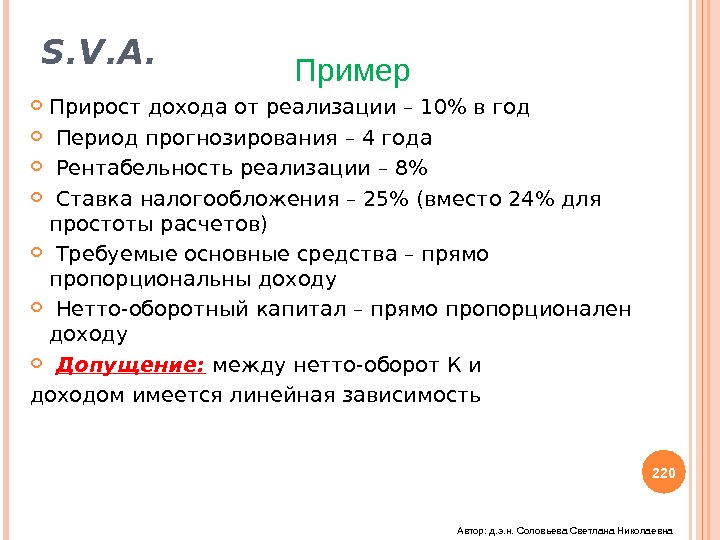 S.V.A.

Пример

Прирост дохода от реализации – 10% в год

Период прогнозирования – 4 года

Рентабельность реализации – 8%

Ставка налогообложения – 25% (вместо 24% для простоты расчетов)

Требуемые основные средства – прямо пропорциональны доходу

Нетто-оборотный капитал – прямо пропорционален доходу

Допущение: между нетто-оборот К и доходом имеется линейная зависимость

220

Автор: д.э.н. Соловьева Светлана Николаевна